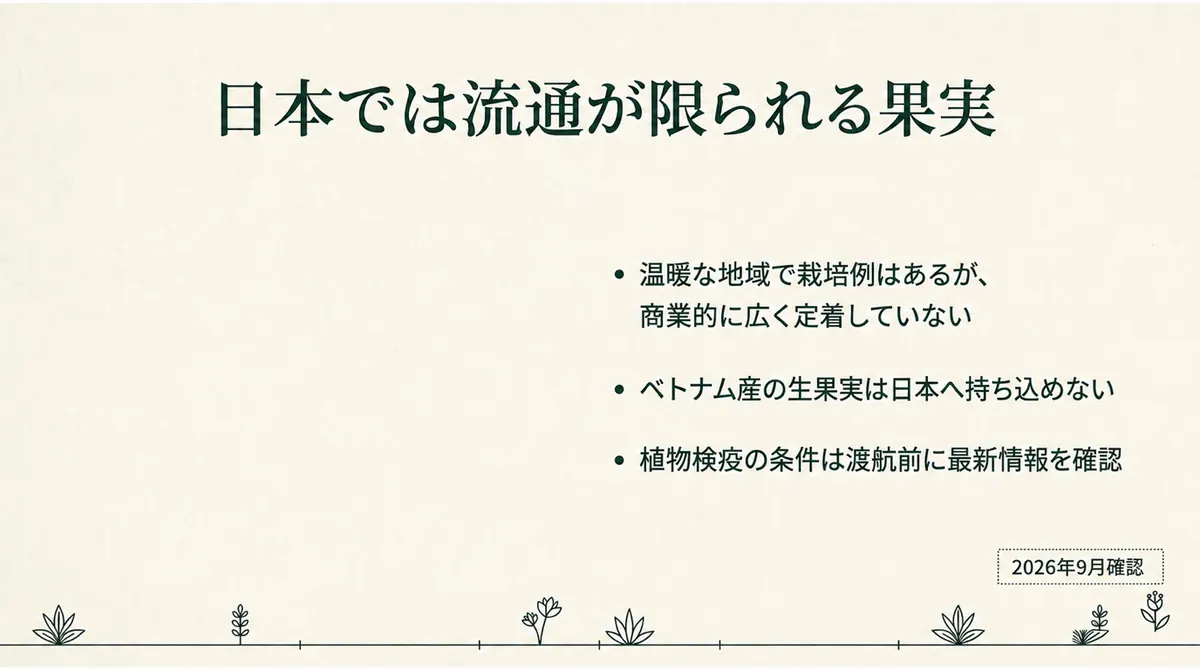 日本では流通が限られる果実

• 温暖な地域で栽培例はあるが、商業的に広く定着していない

• ベトナム産の生果実は日本へ持ち込めない

• 植物検疫の条件は渡航前に最新情報を確認

2026年9月確認